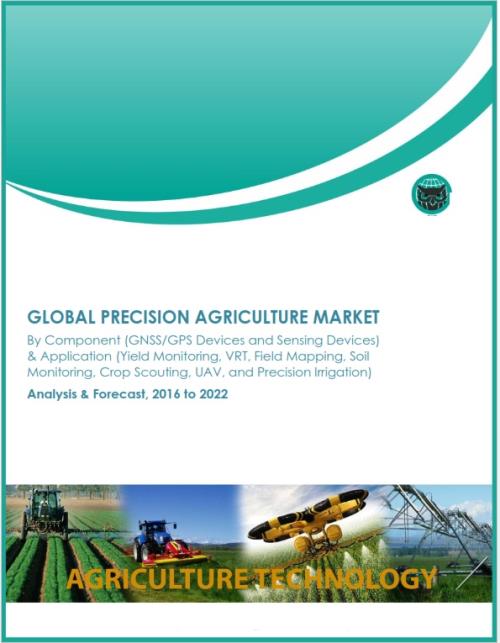 GLOBAL PRECISION AGRICULTURE MARKET

By Component (GNSS/GPS Devices and Sensing Devices) & Application (Yield Monitoring, VRT, Field Mapping, Soil Monitoring, Crop Scouting, UAV, and Precision Irrigation)

Analysis & Forecast, 2016 to 2022

AGRICULTURE TECHNOLOGY